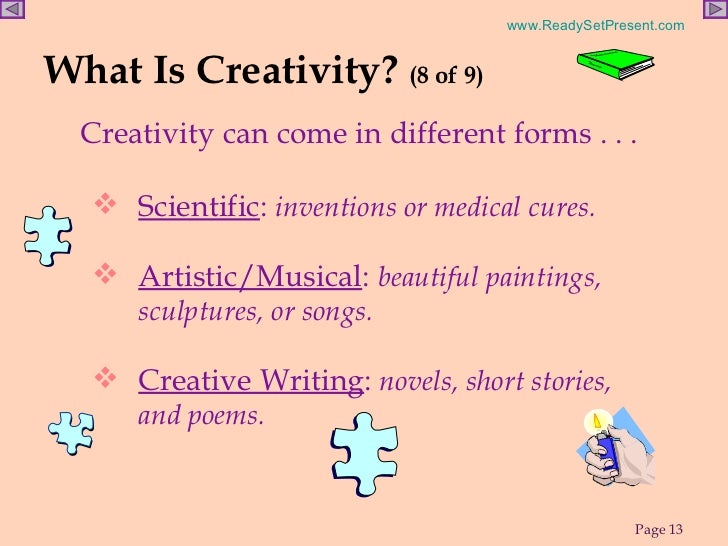 www.ReadySetPresent.com

What Is Creativity? (8 of 9)

Creativity can come in different forms . . .

❖ Scientific: inventions or medical cures.

❖ Artistic/Musical: beautiful paintings, sculptures, or songs.

❖ Creative Writing: novels, short stories, and poems.

Page 13